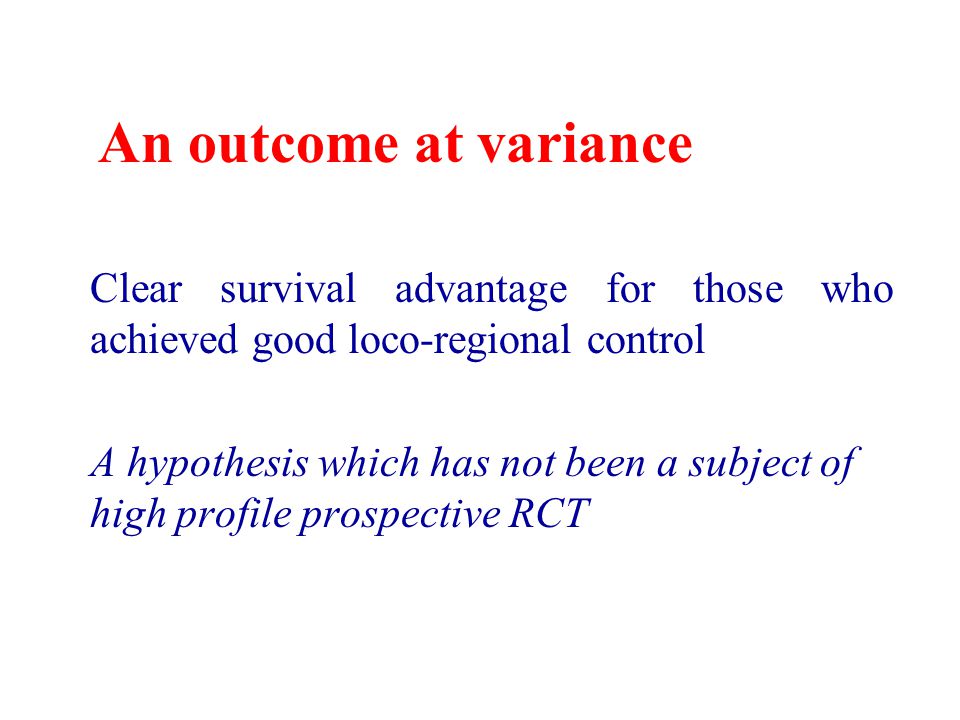 An outcome at variance

Clear survival advantage for those who achieved good loco-regional control

A hypothesis which has not been a subject of high profile prospective RCT